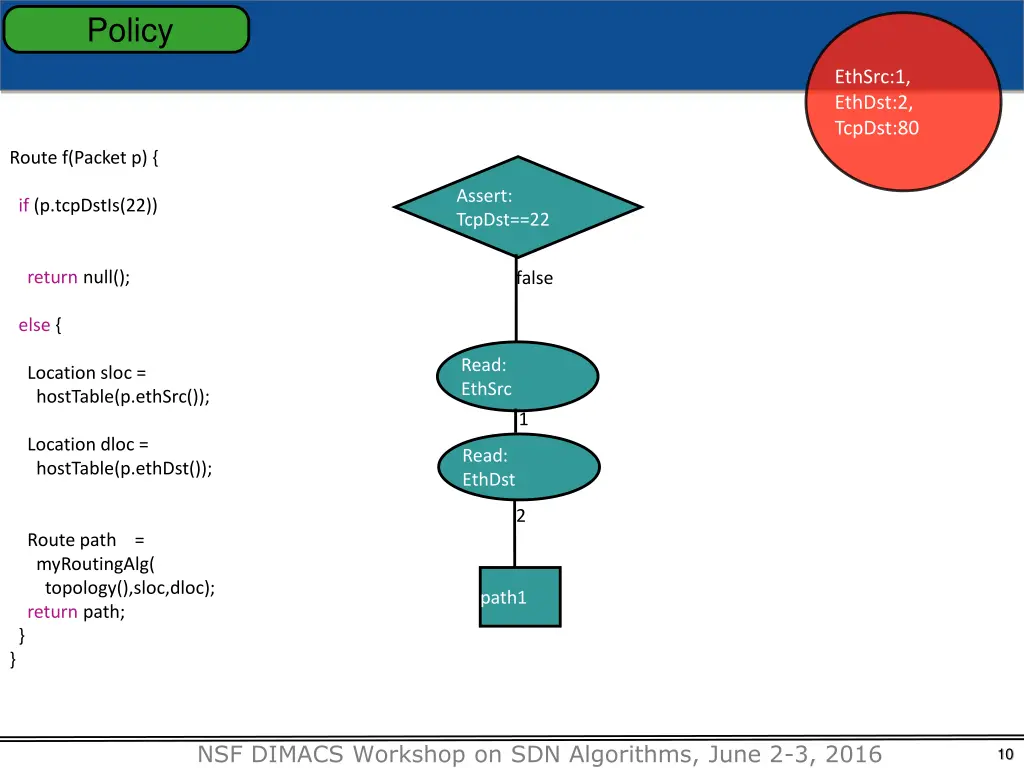 Policy

EthSrc:1, EthDst:2, TcpDst:80

Route f(Packet p) {

if (p.tcpDstIs(22))

return null();

else {

Location sloc = hostTable(p.ethSrc());

Location dloc = hostTable(p.ethDst());

Route path = myRoutingAlg( topology(),sloc,dloc);
return path;
}
}

Assert: TcpDst==22

false

Read: EthSrc

1

Read: EthDst

2

path1

NSF DIMACS Workshop on SDN Algorithms, June 2-3, 2016

10